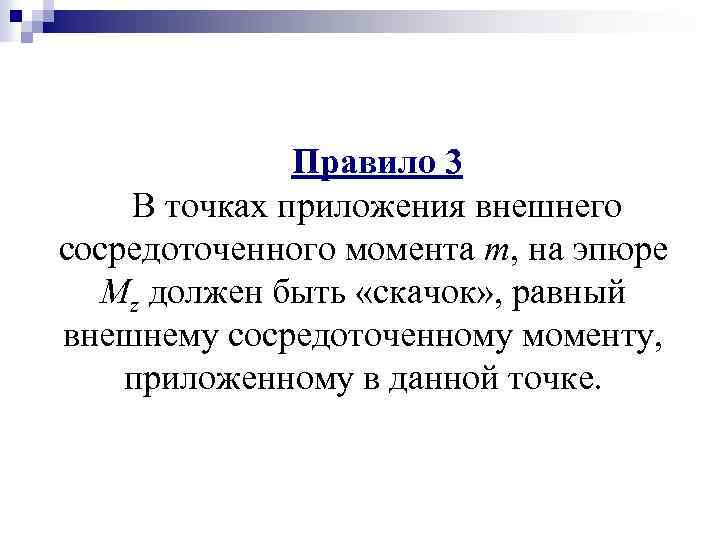 Правило 3

В точках приложения внешнего сосредоточенного момента $m$, на эпюре $M_z$ должен быть «скачок», равный внешнему сосредоточенному моменту, приложенному в данной точке.